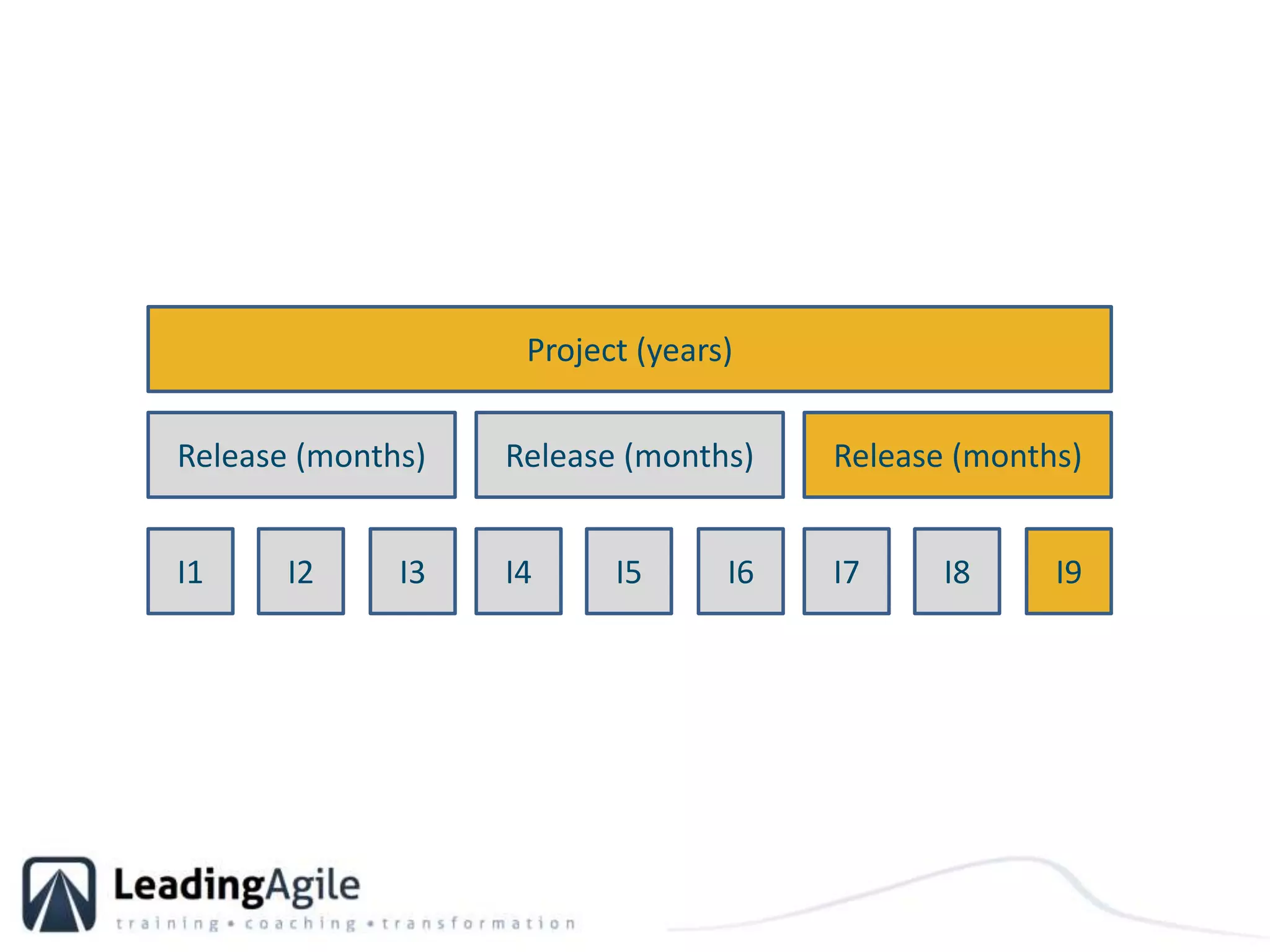 Project (years)

Release (months)

Release (months)

Release (months)

I1

I2

I3

I4

I5

I6

I7

I8

I9

LeadingAgile
training • coaching • transformation